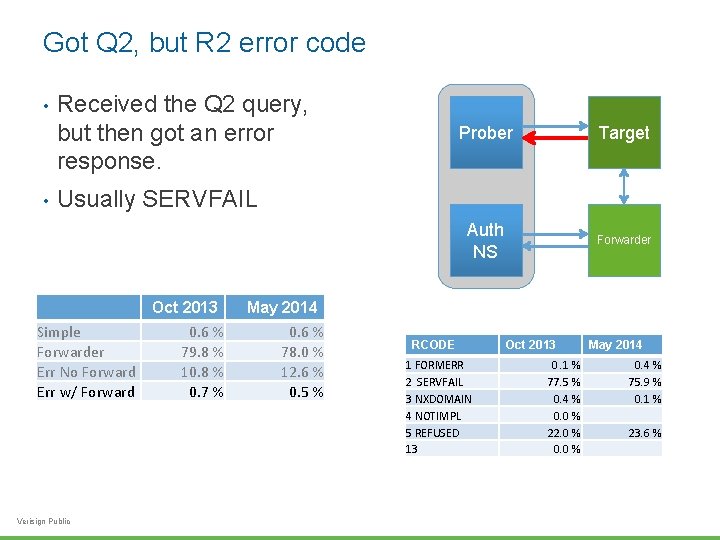 Got Q2, but R2 error code

• Received the Q2 query, but then got an error response.

• Usually SERVFAIL

Prober

Target

Auth NS

Forwarder

| | Oct 2013 | May 2014 |
|---|---|---|
| Simple | 0.6 % | 0.6 % |
| Forwarder | 79.8 % | 78.0 % |
| Err No Forward | 10.8 % | 12.6 % |
| Err w/ Forward | 0.7 % | 0.5 % |

| RCODE | Oct 2013 | May 2014 |
|---|---|---|
| 1 FORMERR | 0.1 % | 0.4 % |
| 2 SERVFAIL | 77.5 % | 75.9 % |
| 3 NXDOMAIN | 0.4 % | 0.1 % |
| 4 NOTIMPL | 0.0 % | |
| 5 REFUSED | 22.0 % | 23.6 % |
| 13 | 0.0 % | |

Verisign Public